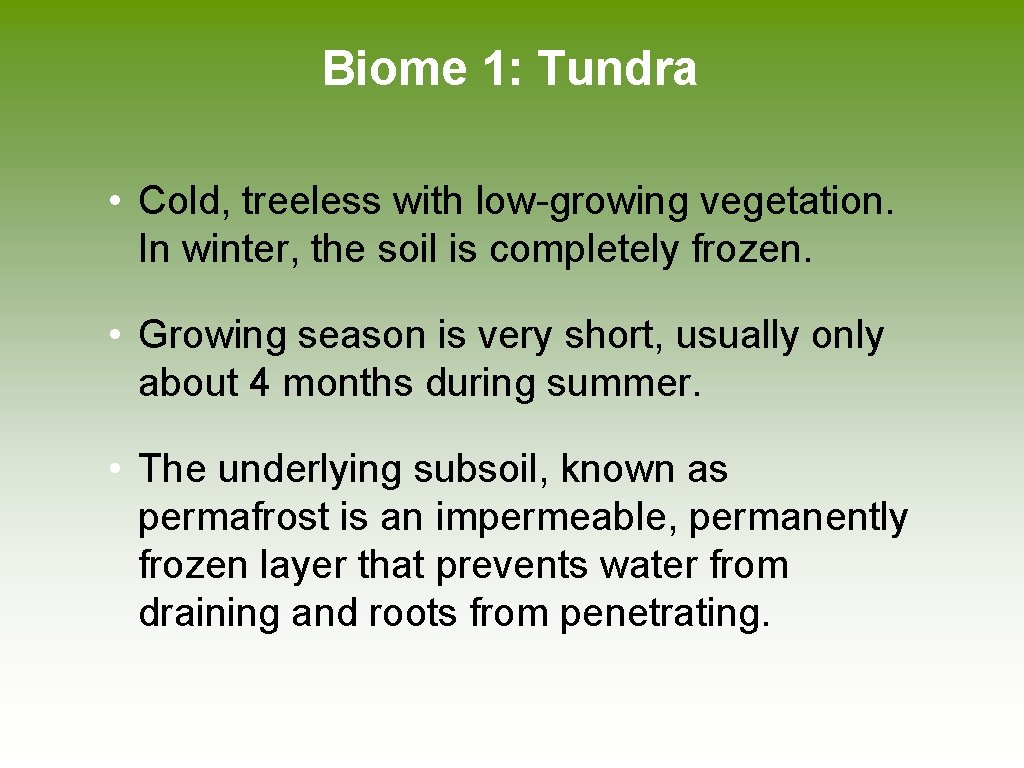 Biome 1: Tundra

• Cold, treeless with low-growing vegetation. In winter, the soil is completely frozen.

• Growing season is very short, usually only about 4 months during summer.

• The underlying subsoil, known as permafrost is an impermeable, permanently frozen layer that prevents water from draining and roots from penetrating.